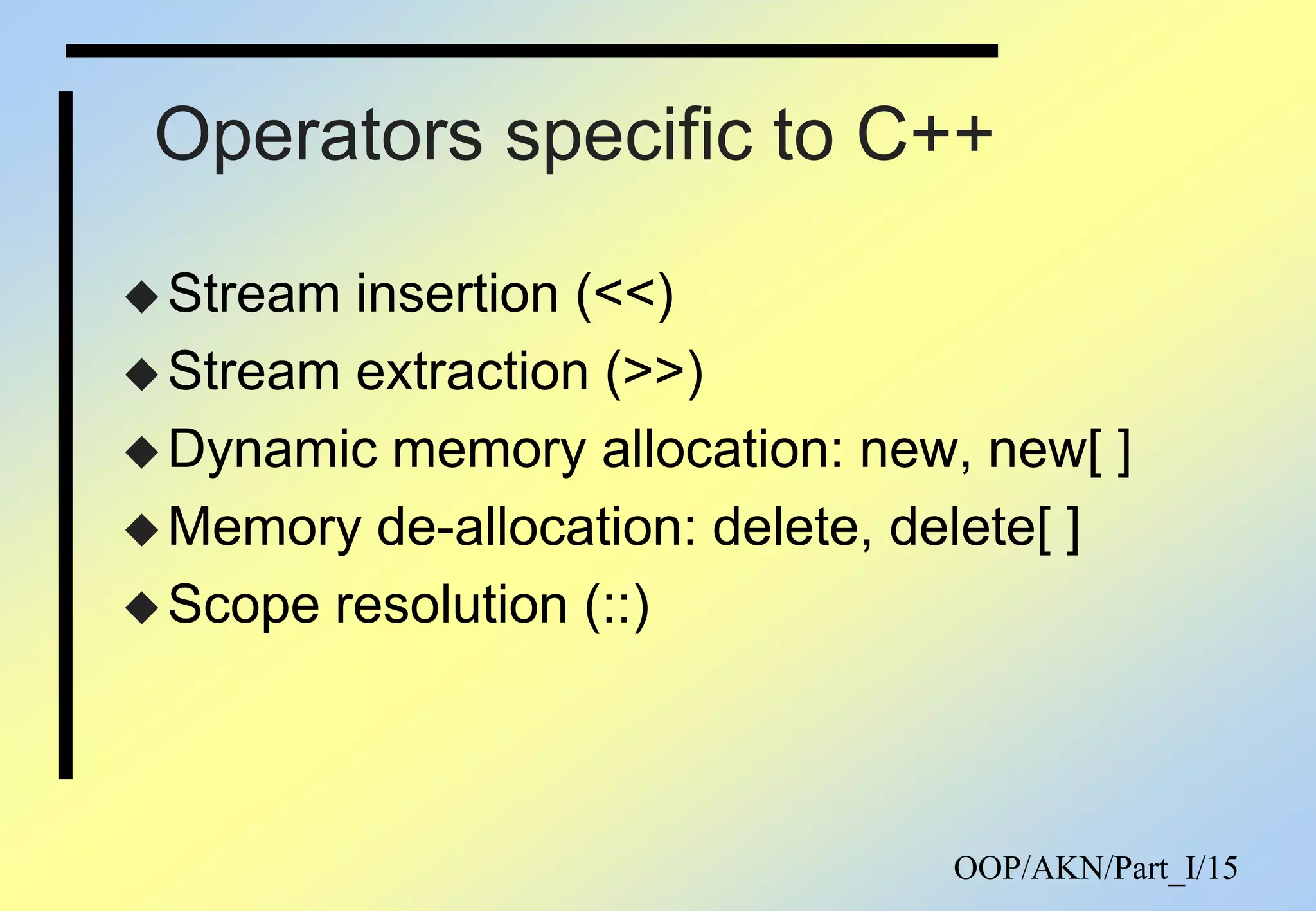 Operators specific to C++

◆ Stream insertion (<<)
◆ Stream extraction (>>)
◆ Dynamic memory allocation: new, new[ ]
◆ Memory de-allocation: delete, delete[ ]
◆ Scope resolution (::)

OOP/AKN/Part_I/15